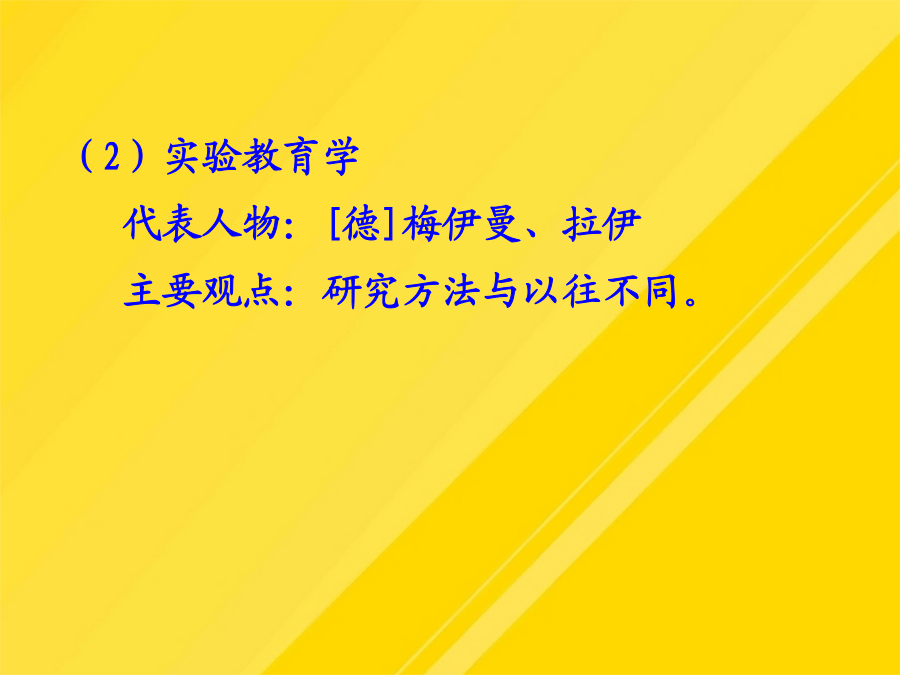 （2）实验教育学

代表人物：[德]梅伊曼、拉伊

主要观点：研究方法与以往不同。